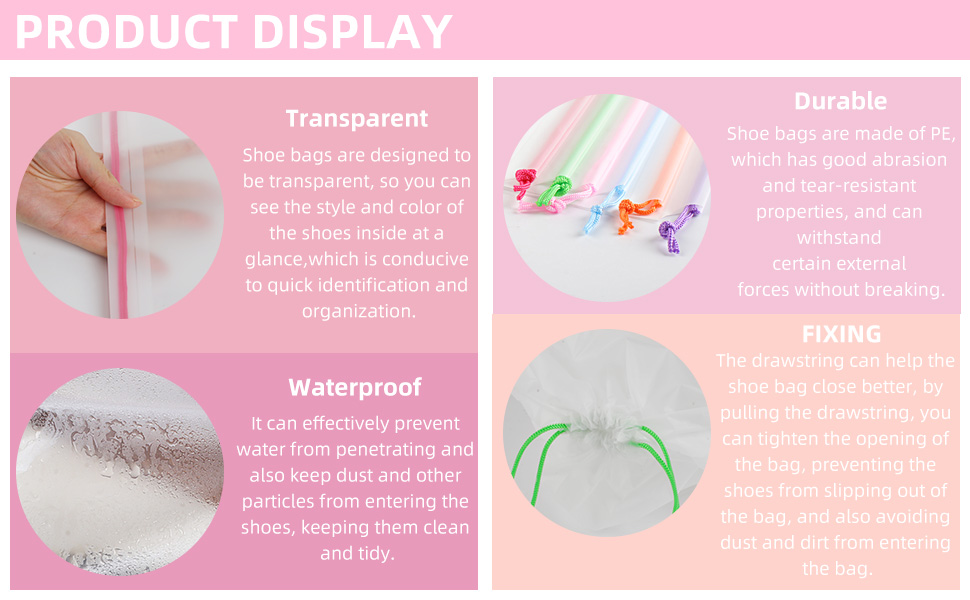 PRODUCT DISPLAY

Transparent

Shoe bags are designed to be transparent, so you can see the style and color of the shoes inside at a glance,which is conducive to quick identification and organization.

Waterproof

It can effectively prevent water from penetrating and also keep dust and other particles from entering the shoes, keeping them clean and tidy.

Durable

Shoe bags are made of PE, which has good abrasion and tear-resistant properties, and can withstand certain external forces without breaking.

FIXING

The drawstring can help the shoe bag close better, by pulling the drawstring, you can tighten the opening of the bag, preventing the shoes from slipping out of the bag, and also avoiding dust and dirt from entering the bag.